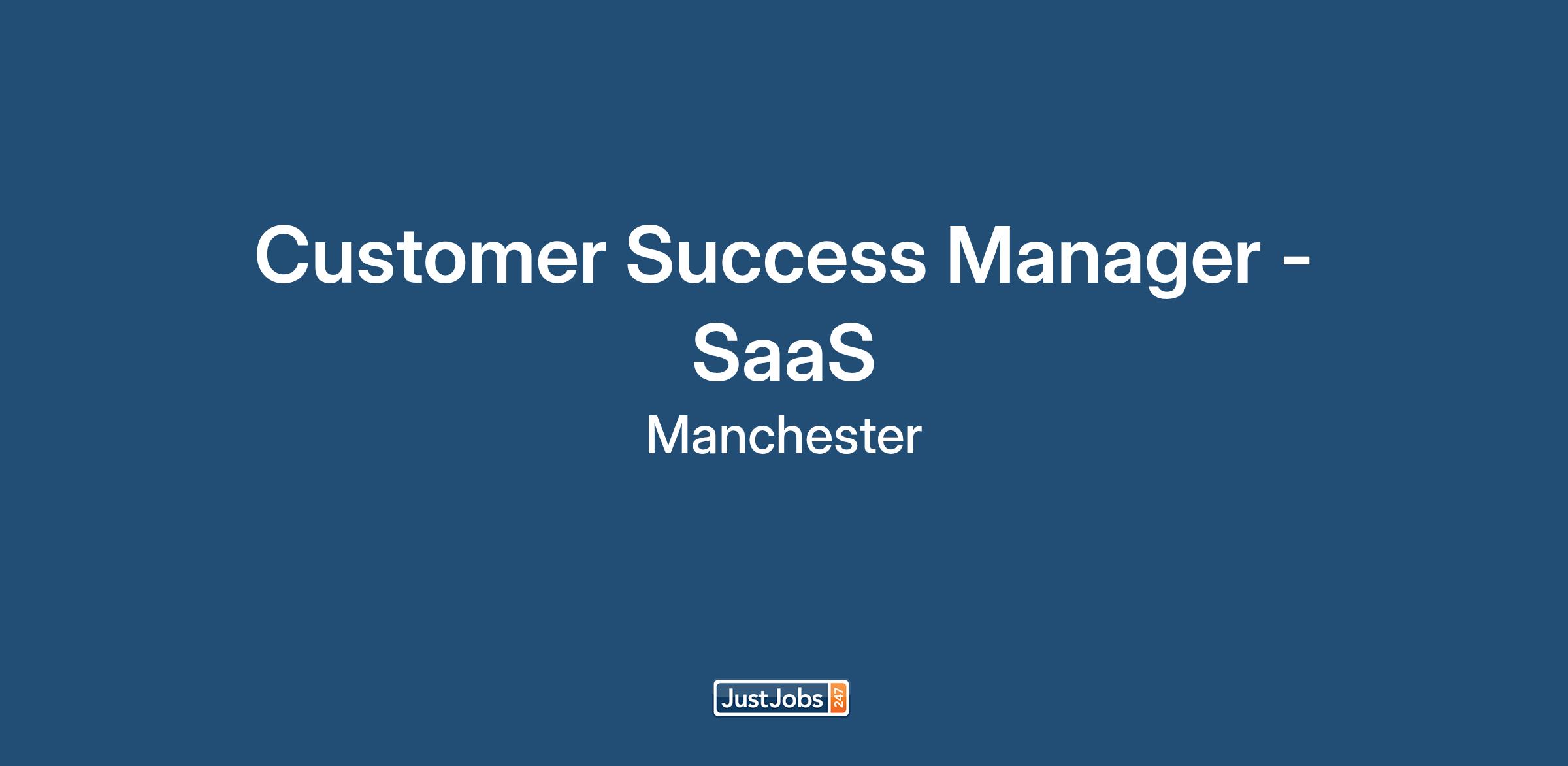 Customer Success Manager - SaaS

Manchester

JustJobs 247